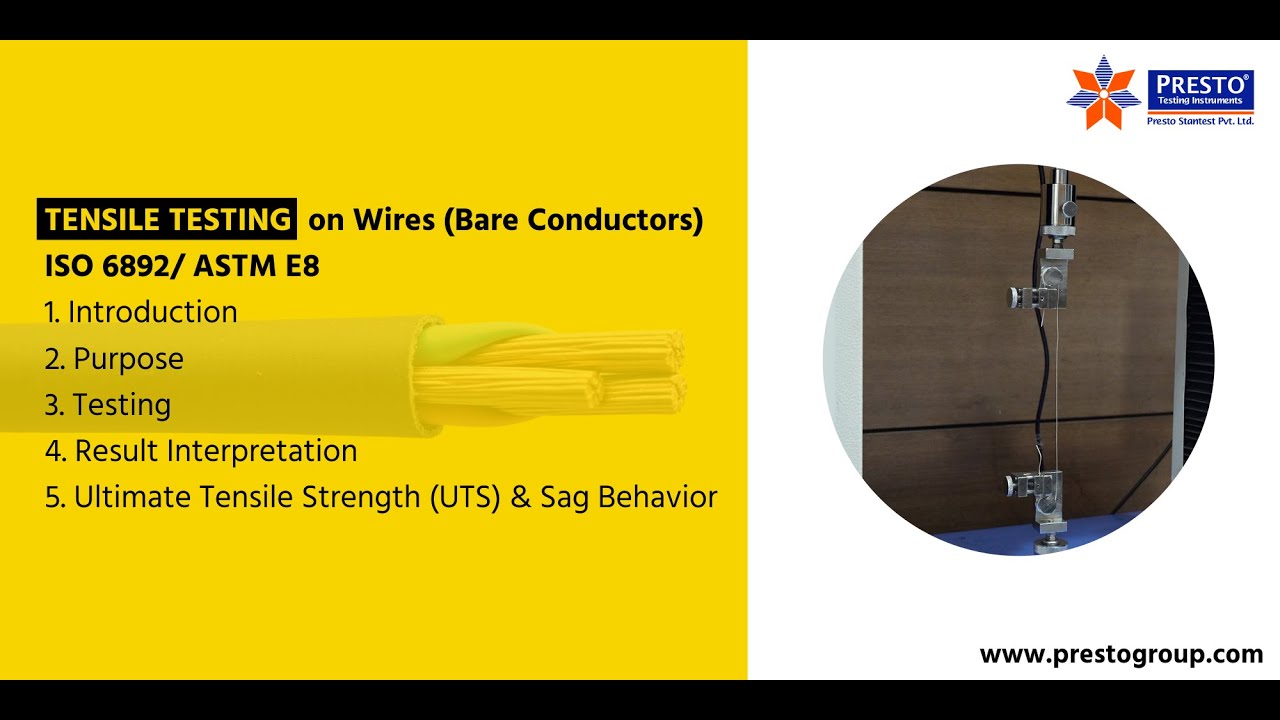 PRESTO®
Testing Instruments
Presto Stantest Pvt. Ltd.

TENSILE TESTING on Wires (Bare Conductors)
ISO 6892/ ASTM E8
1. Introduction
2. Purpose
3. Testing
4. Result Interpretation
5. Ultimate Tensile Strength (UTS) & Sag Behavior

www.prestogroup.com